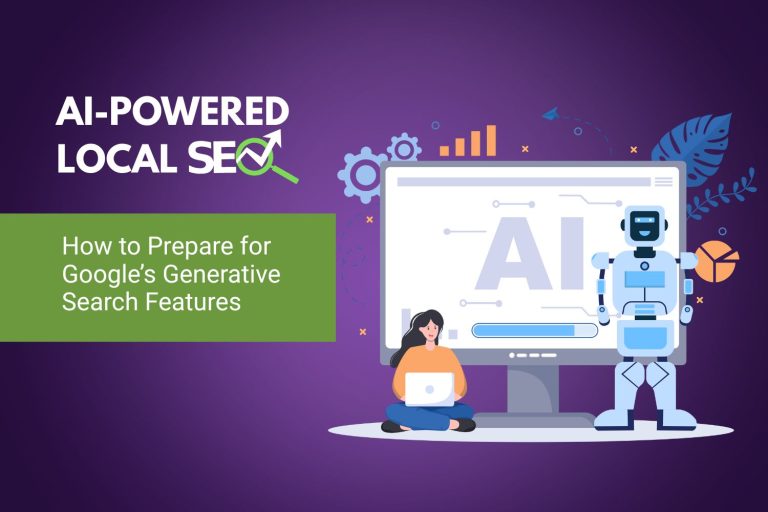 AI-POWERED LOCAL SEO

How to Prepare for Google's Generative Search Features

AI